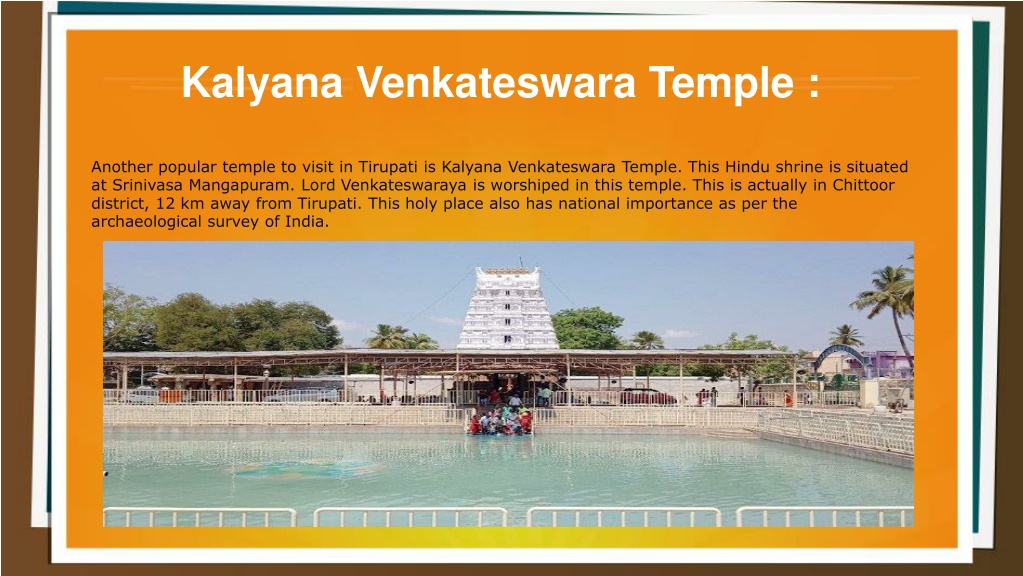 Kalyana Venkateswara Temple :

Another popular temple to visit in Tirupati is Kalyana Venkateswara Temple. This Hindu shrine is situated at Srinivasa Mangapuram. Lord Venkateswaraya is worshiped in this temple. This is actually in Chittoor district, 12 km away from Tirupati. This holy place also has national importance as per the archaeological survey of India.